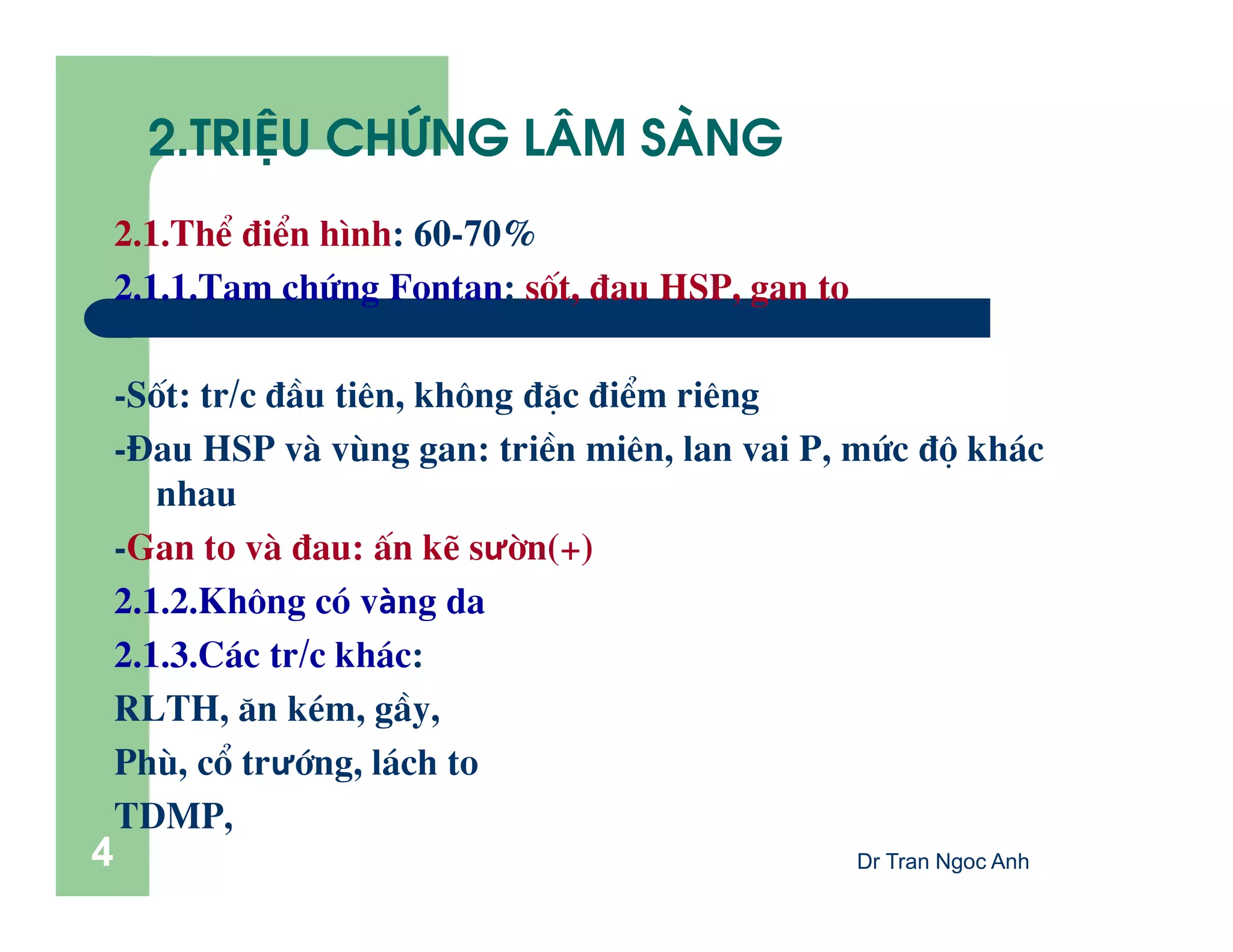 2.TRIỆU CHỨNG LÂM SÀNG

2.1.Thể điển hình: 60-70%

2.1.1.Tam chứng Fontan: sốt, đau HSP, gan to

-Sốt: tr/c đầu tiên, không đặc điểm riêng

-Đau HSP và vùng gan: triền miên, lan vai P, mức độ khác nhau

-Gan to và đau: ấn kẽ sườn(+)

2.1.2.Không có vàng da

2.1.3.Các tr/c khác:

RLTH, ăn kém, gầy,

Phù, cổ trướng, lách to

TDMP,

4

Dr Tran Ngoc Anh